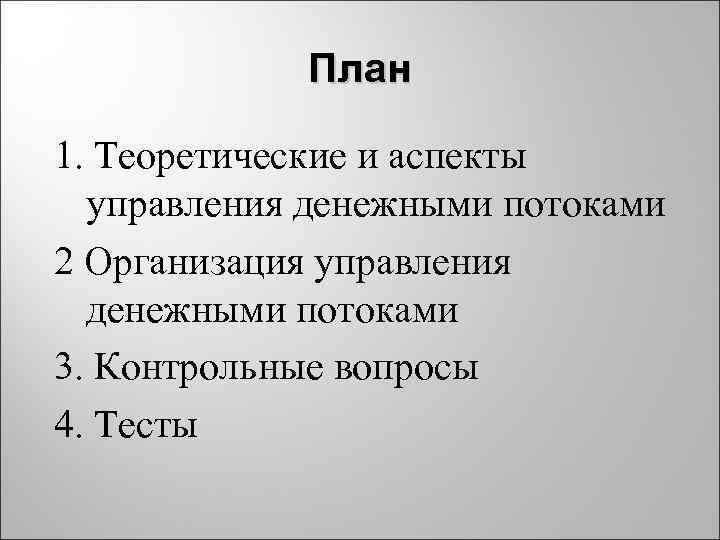 План

1. Теоретические и аспекты управления денежными потоками

2 Организация управления денежными потоками

3. Контрольные вопросы

4. Тесты